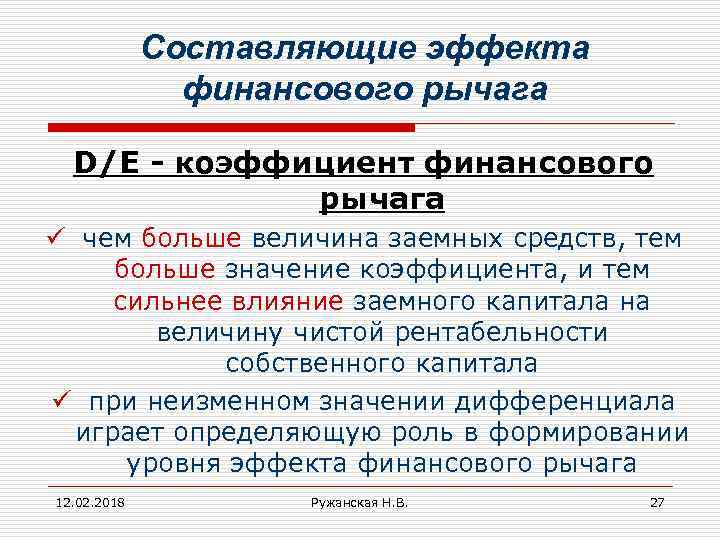 Составляющие эффекта финансового рычага

D/E - коэффициент финансового рычага

✓ чем больше величина заемных средств, тем больше значение коэффициента, и тем сильнее влияние заемного капитала на величину чистой рентабельности собственного капитала

✓ при неизменном значении дифференциала играет определяющую роль в формировании уровня эффекта финансового рычага

12.02.2018 Ружанская Н.В. 27